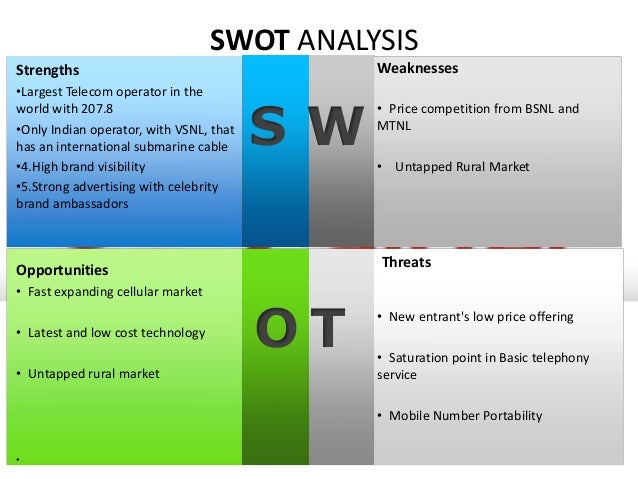 SWOT ANALYSIS

Strengths
•Largest Telecom operator in the world with 207.8
•Only Indian operator, with VSNL, that has an international submarine cable
•4.High brand visibility
•5.Strong advertising with celebrity brand ambassadors

S W

Weaknesses
• Price competition from BSNL and MTNL
• Untapped Rural Market

Opportunities
• Fast expanding cellular market
• Latest and low cost technology
• Untapped rural market
•

O T

Threats
• New entrant's low price offering
• Saturation point in Basic telephony service
• Mobile Number Portability